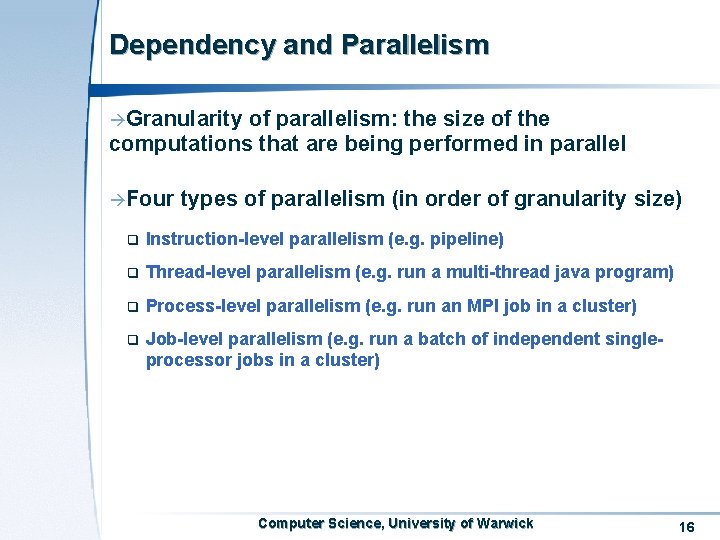 Dependency and Parallelism

→Granularity of parallelism: the size of the computations that are being performed in parallel

→Four types of parallelism (in order of granularity size)

❑ Instruction-level parallelism (e.g. pipeline)

❑ Thread-level parallelism (e.g. run a multi-thread java program)

❑ Process-level parallelism (e.g. run an MPI job in a cluster)

❑ Job-level parallelism (e.g. run a batch of independent single-processor jobs in a cluster)

Computer Science, University of Warwick

16